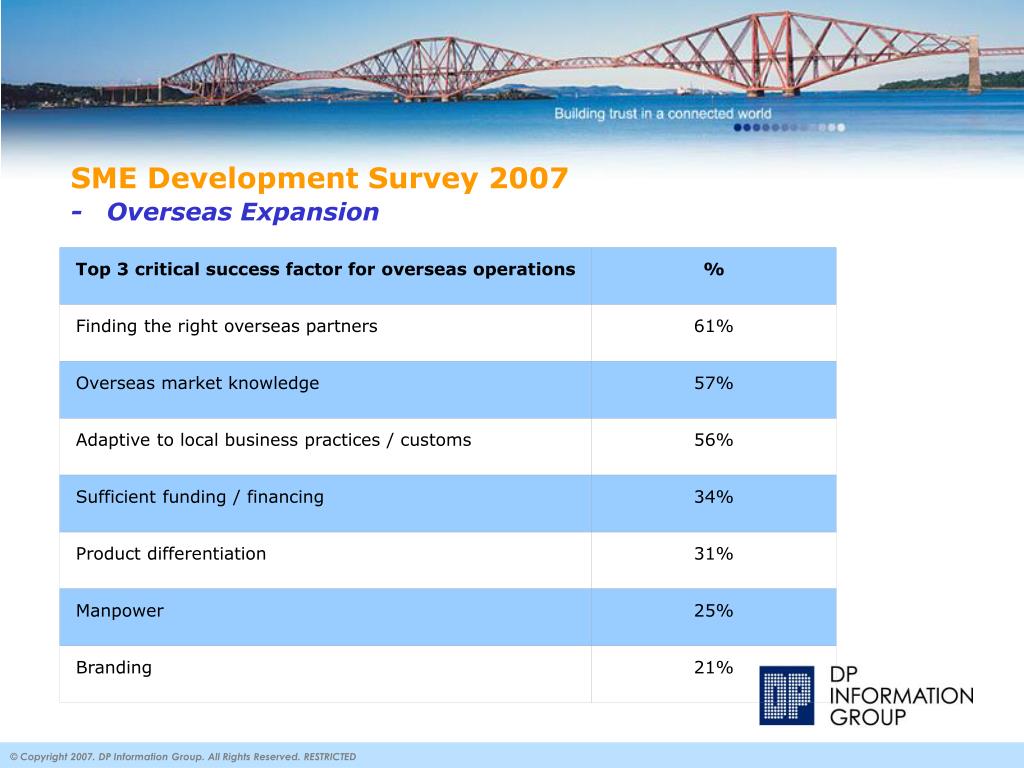 Building trust in a connected world

SME Development Survey 2007
- Overseas Expansion

| Top 3 critical success factor for overseas operations | % |
|---|---|
| Finding the right overseas partners | 61% |
| Overseas market knowledge | 57% |
| Adaptive to local business practices / customs | 56% |
| Sufficient funding / financing | 34% |
| Product differentiation | 31% |
| Manpower | 25% |
| Branding | 21% |

DP
DP INFORMATION GROUP

© Copyright 2007. DP Information Group. All Rights Reserved. RESTRICTED